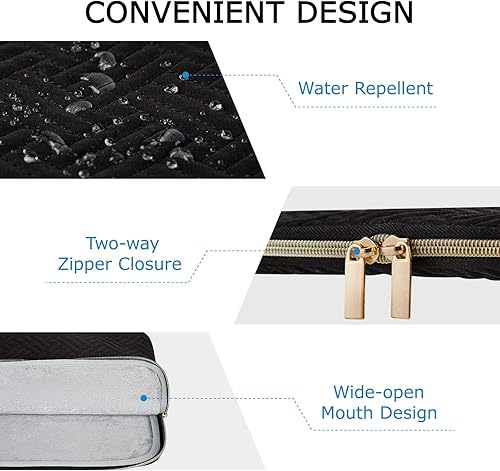 CONVENIENT DESIGN

Water Repellent

Two-way Zipper Closure

Wide-open Mouth Design